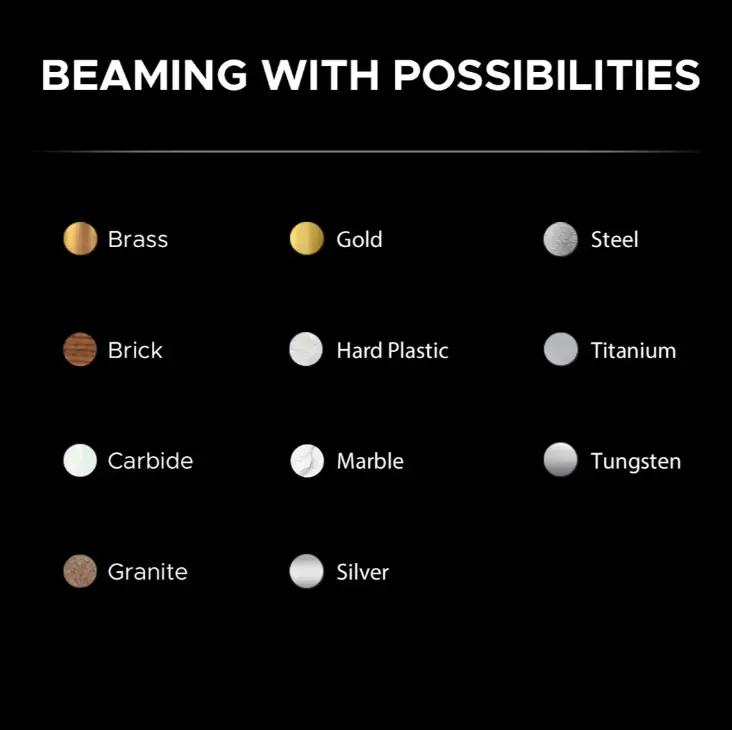 BEAMING WITH POSSIBILITIES

Brass
Brick
Carbide
Granite

Gold
Hard Plastic
Marble
Silver

Steel
Titanium
Tungsten